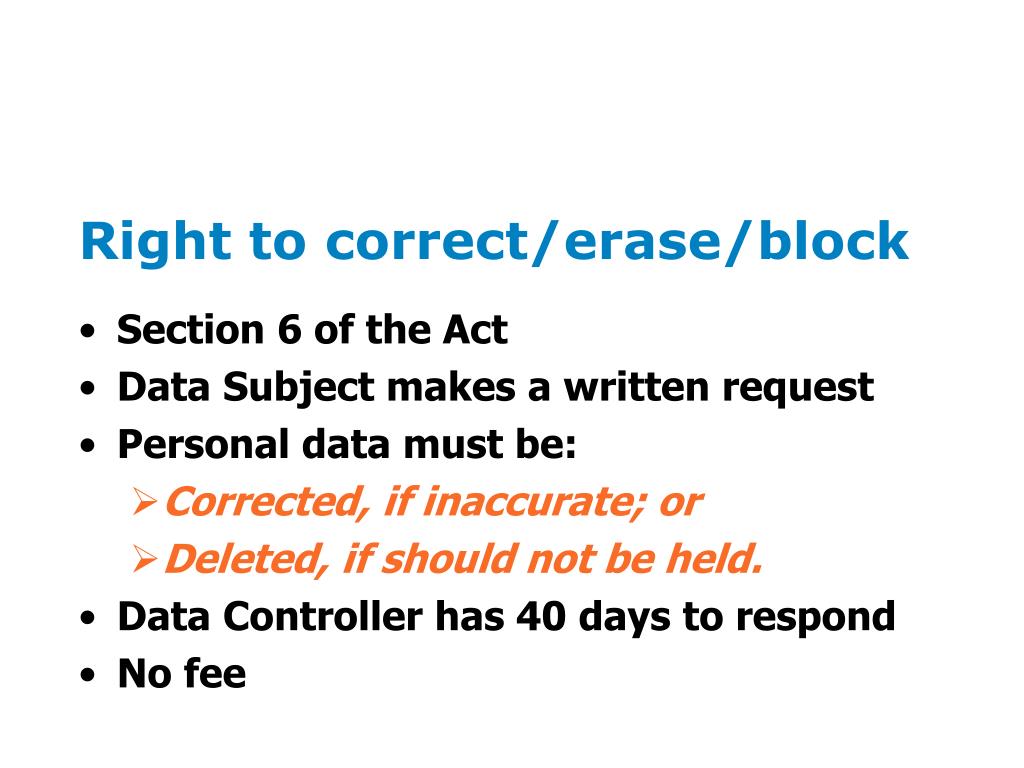 Right to correct/erase/block

• Section 6 of the Act
• Data Subject makes a written request
• Personal data must be:
  ➢ Corrected, if inaccurate; or
  ➢ Deleted, if should not be held.
• Data Controller has 40 days to respond
• No fee